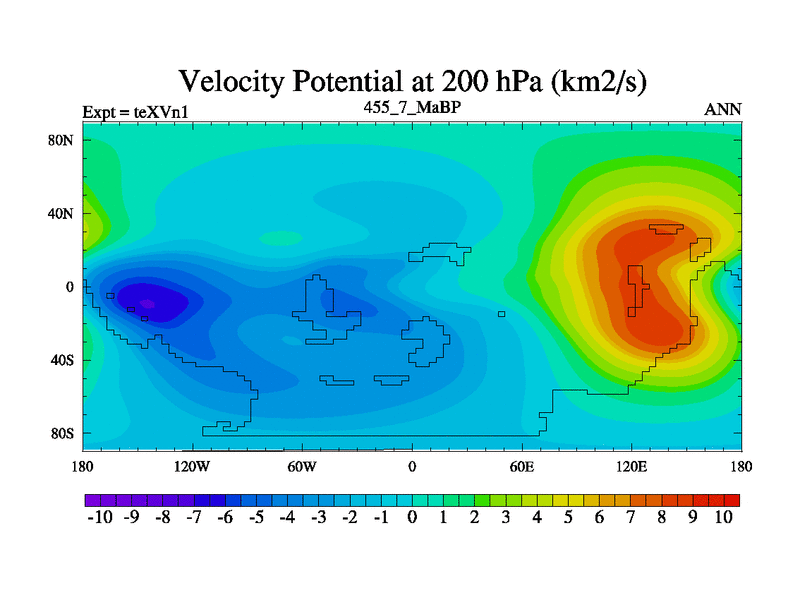 Velocity Potential at 200 hPa (km2/s)

Expt = teXVn1

455_7_MaBP

ANN

80N

40N

0

40S

80S

180

120W

60W

0

60E

120E

180

-10 -9 -8 -7 -6 -5 -4 -3 -2 -1 0 1 2 3 4 5 6 7 8 9 10